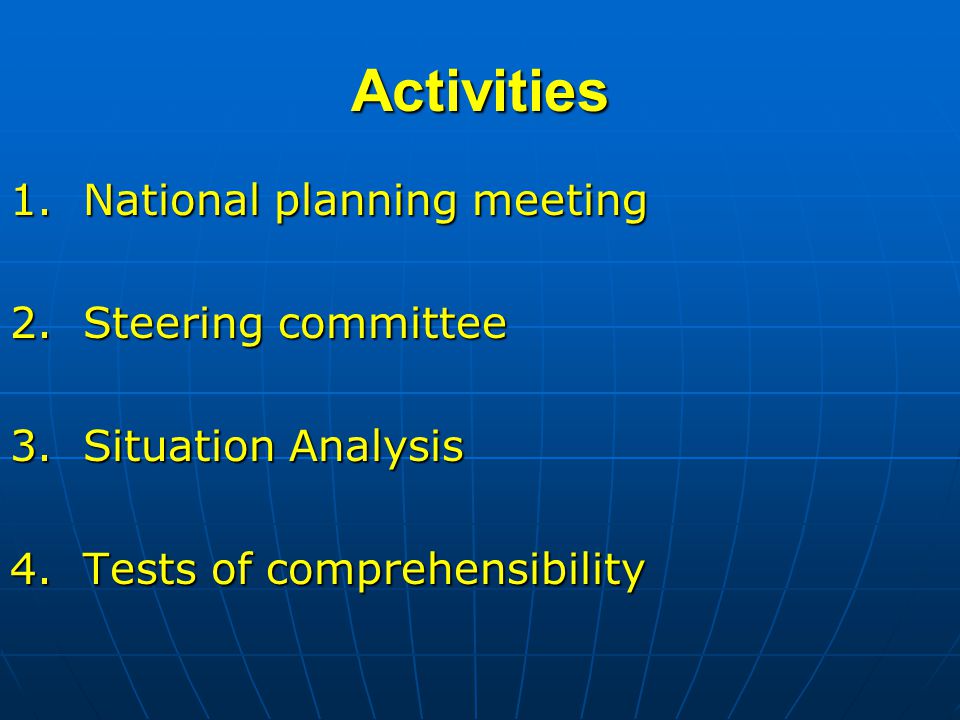 Activities

1. National planning meeting

2. Steering committee

3. Situation Analysis

4. Tests of comprehensibility